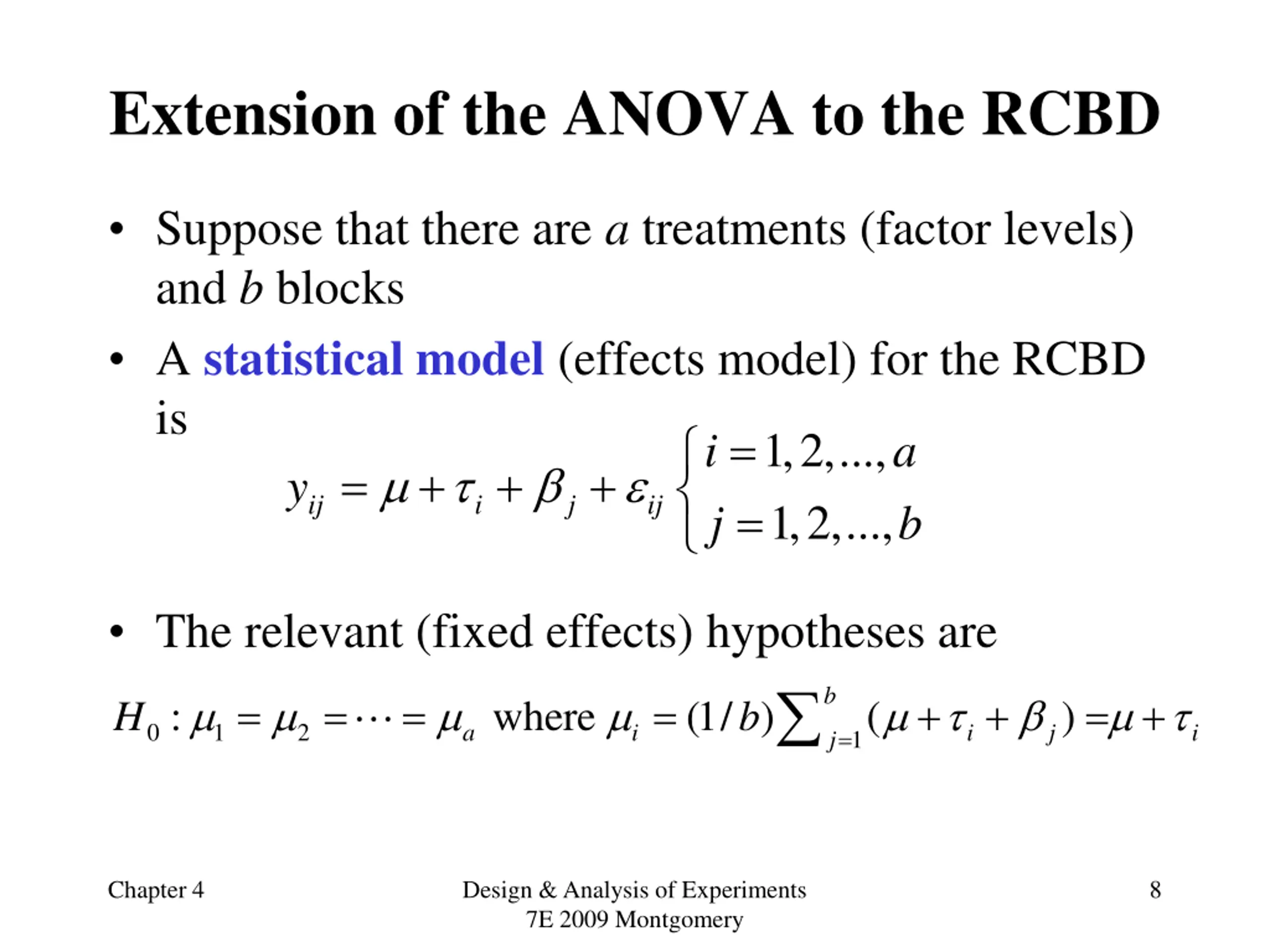 Extension of the ANOVA to the RCBD

• Suppose that there are $a$ treatments (factor levels) and $b$ blocks

• A statistical model (effects model) for the RCBD is

$y_{ij} = \mu + \tau_i + \beta_j + \varepsilon_{ij} \begin{cases} i = 1, 2, ..., a \\ j = 1, 2, ..., b \end{cases}$

• The relevant (fixed effects) hypotheses are

$H_0 : \mu_1 = \mu_2 = \cdots = \mu_a$ where $\mu_i = (1/b)\sum_{j=1}^{b}(\mu + \tau_i + \beta_j) = \mu + \tau_i$

Chapter 4

Design & Analysis of Experiments 7E 2009 Montgomery

8